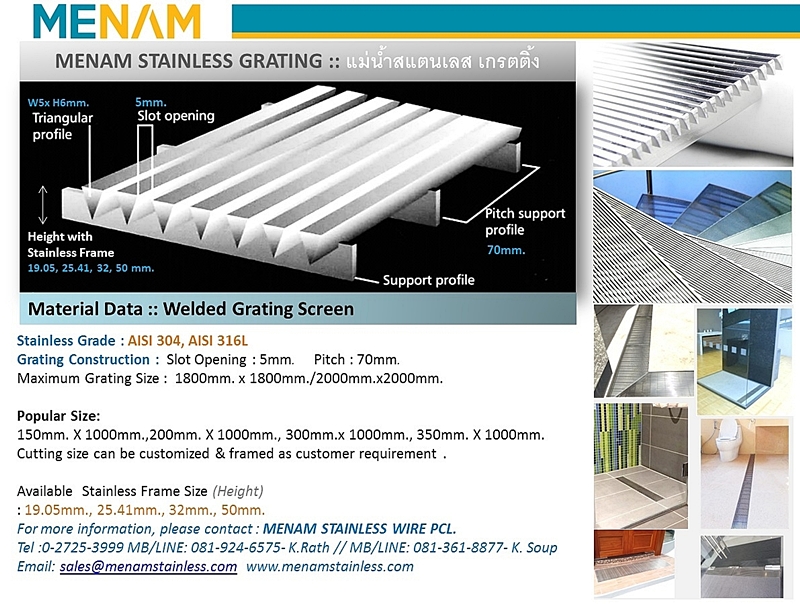 MENAM

MENAM STAINLESS GRATING :: แม่น้ำสแตนเลส เกรตติ้ง

W5x H6mm.
Triangular profile

5mm.
Slot opening

Height with Stainless Frame
19.05, 25.41, 32, 50 mm.

Pitch support profile
70mm.

Support profile

Material Data :: Welded Grating Screen

Stainless Grade : AISI 304, AISI 316L
Grating Construction : Slot Opening : 5mm. Pitch : 70mm.
Maximum Grating Size : 1800mm. x 1800mm./2000mm.x2000mm.

Popular Size:
150mm. X 1000mm.,200mm. X 1000mm., 300mm.x 1000mm., 350mm. X 1000mm.
Cutting size can be customized & framed as customer requirement .

Available Stainless Frame Size (Height)
: 19.05mm., 25.41mm., 32mm., 50mm.
For more information, please contact : MENAM STAINLESS WIRE PCL.
Tel :0-2725-3999 MB/LINE: 081-924-6575- K.Rath // MB/LINE: 081-361-8877- K. Soup
Email: sales@menamstainless.com www.menamstainless.com